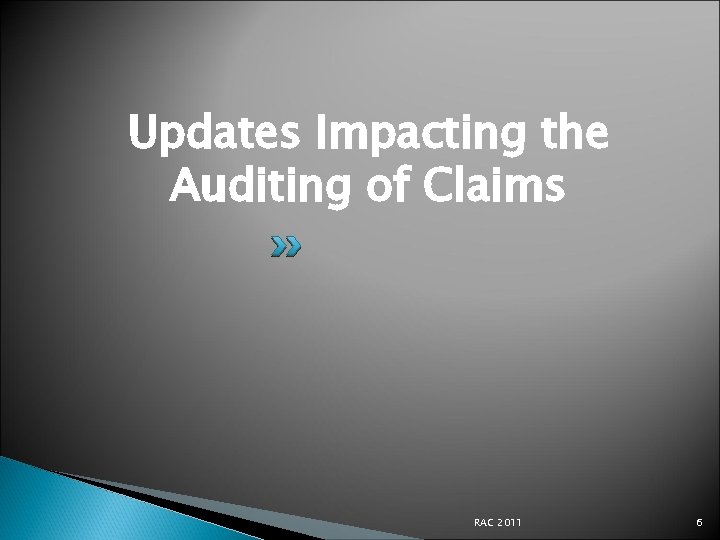 Updates Impacting the Auditing of Claims

RAC 2011

6